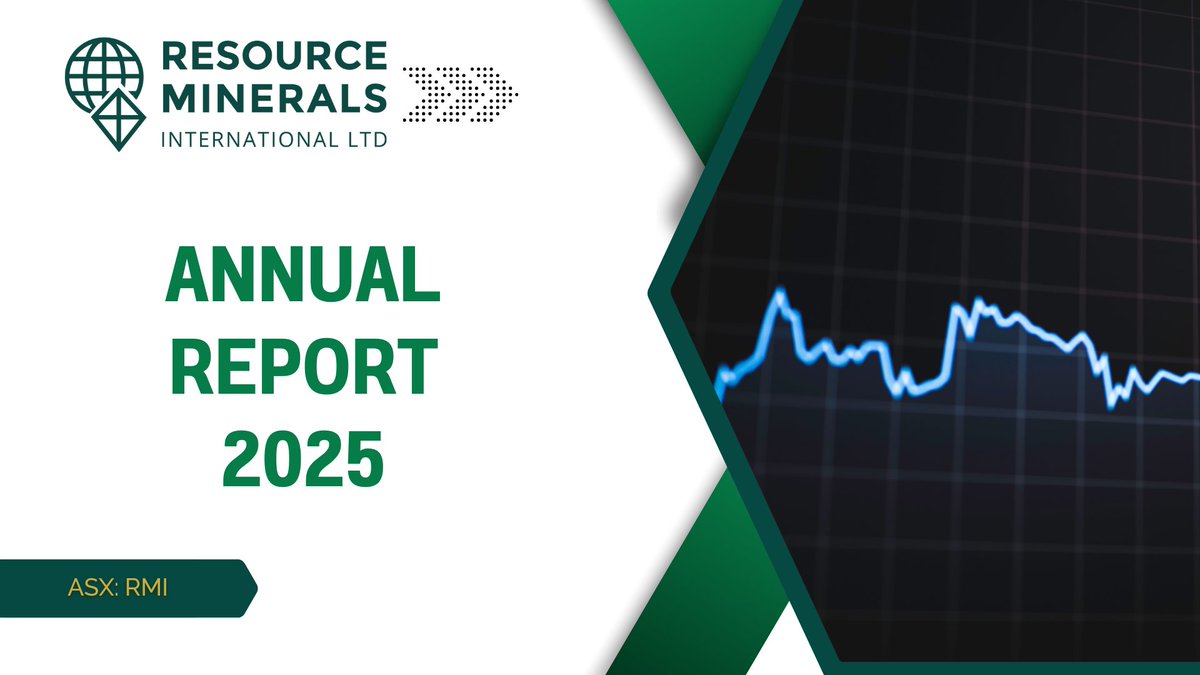 RESOURCE MINERALS
INTERNATIONAL LTD

ANNUAL REPORT 2025

ASX: RMI